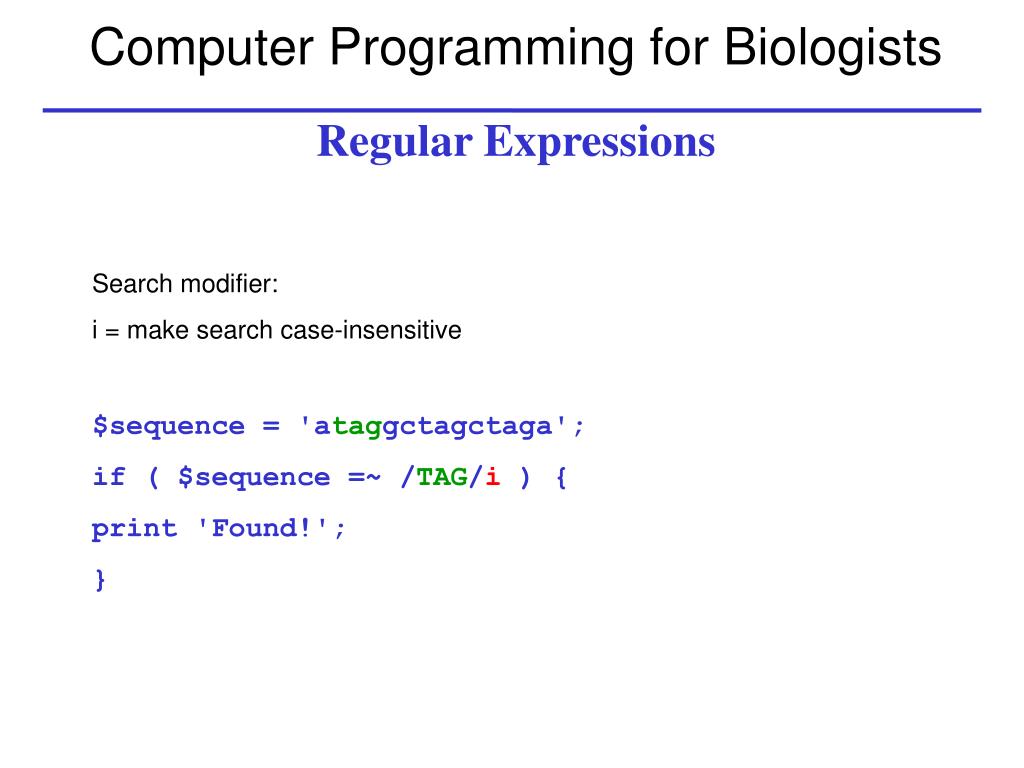 Computer Programming for Biologists

Regular Expressions

Search modifier:

i = make search case-insensitive

$sequence = 'ataggctagctaga';

if ( $sequence =~ /TAG/i ) {

print 'Found!';

}